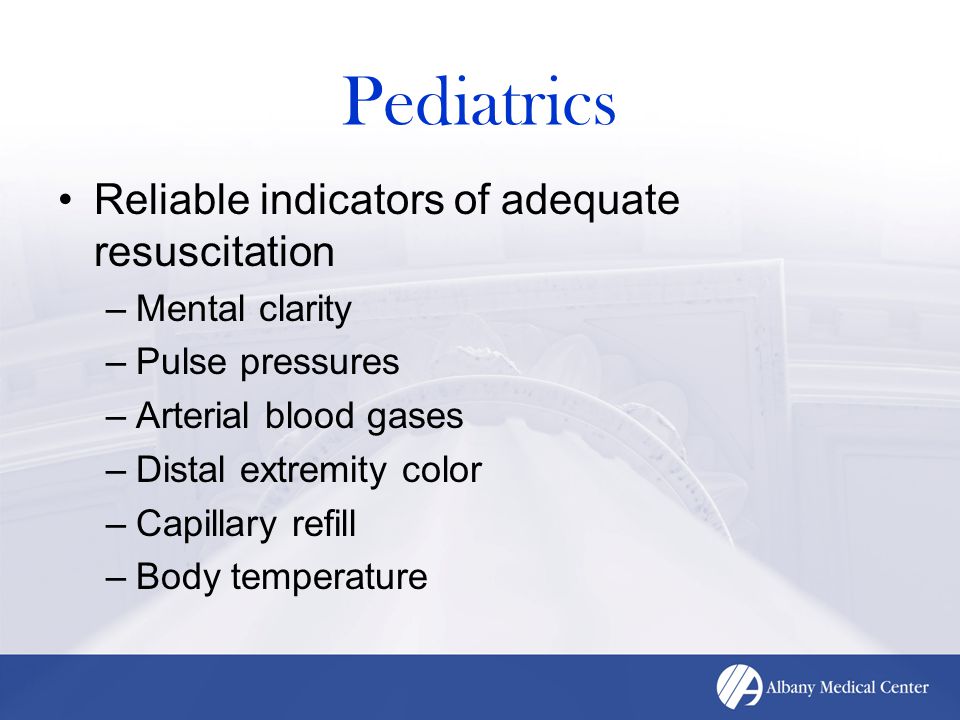 Pediatrics

• Reliable indicators of adequate resuscitation
– Mental clarity
– Pulse pressures
– Arterial blood gases
– Distal extremity color
– Capillary refill
– Body temperature

Albany Medical Center